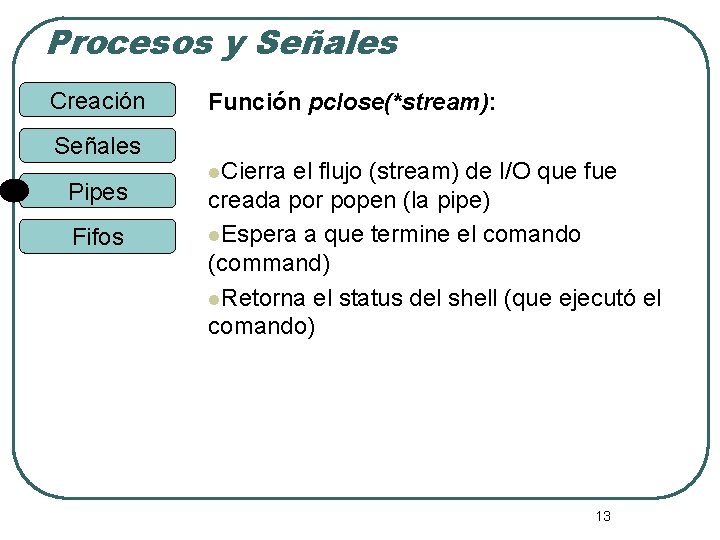 Procesos y Señales

Creación

Señales

Pipes

Fifos

Función pclose(*stream):

Cierra el flujo (stream) de I/O que fue creada por popen (la pipe)

Espera a que termine el comando (command)

Retorna el status del shell (que ejecutó el comando)

13